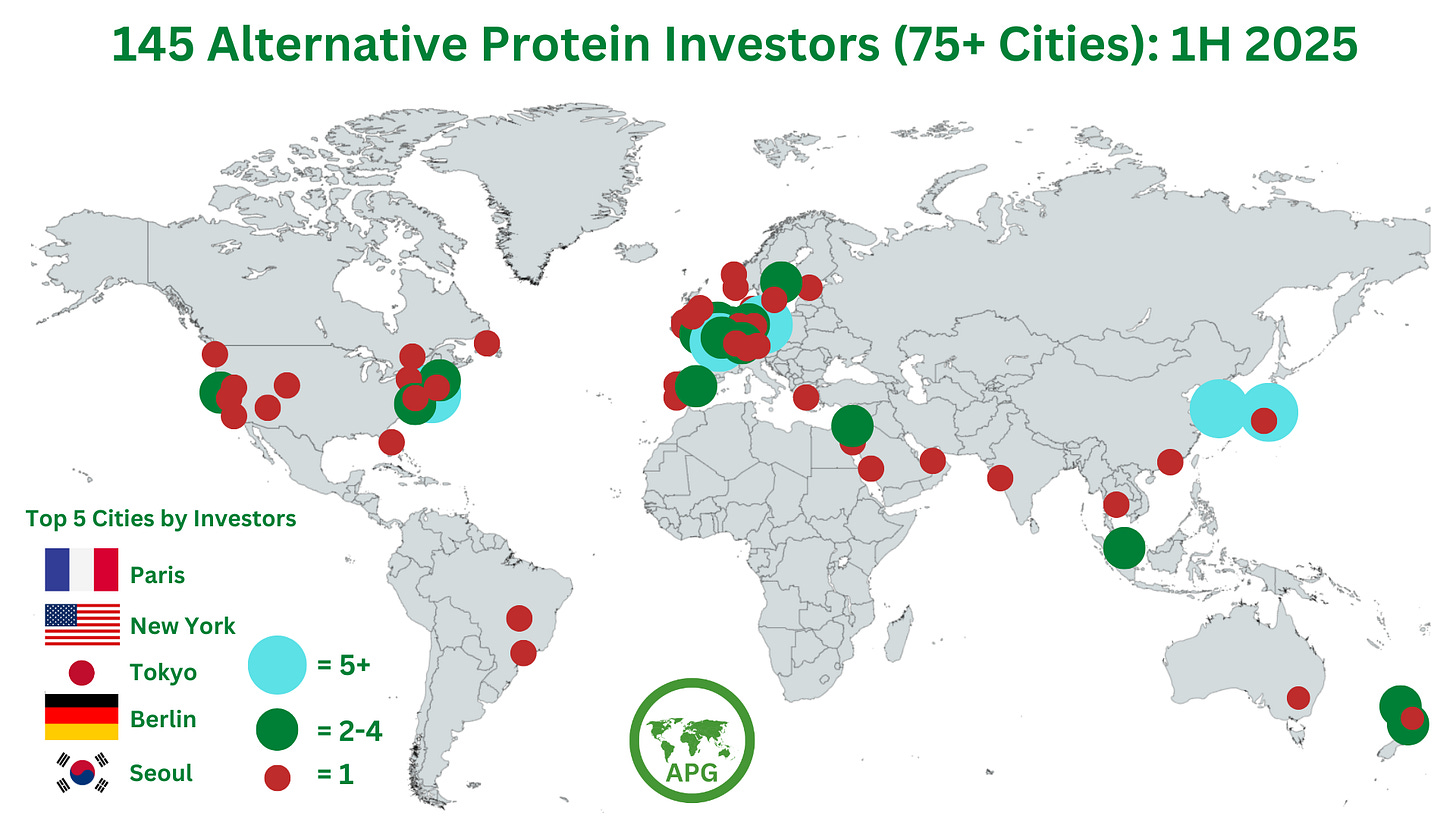 145 Alternative Protein Investors (75+ Cities): 1H 2025

Top 5 Cities by Investors

Paris

New York

Tokyo

Berlin

Seoul

= 5+

= 2-4

= 1

APG